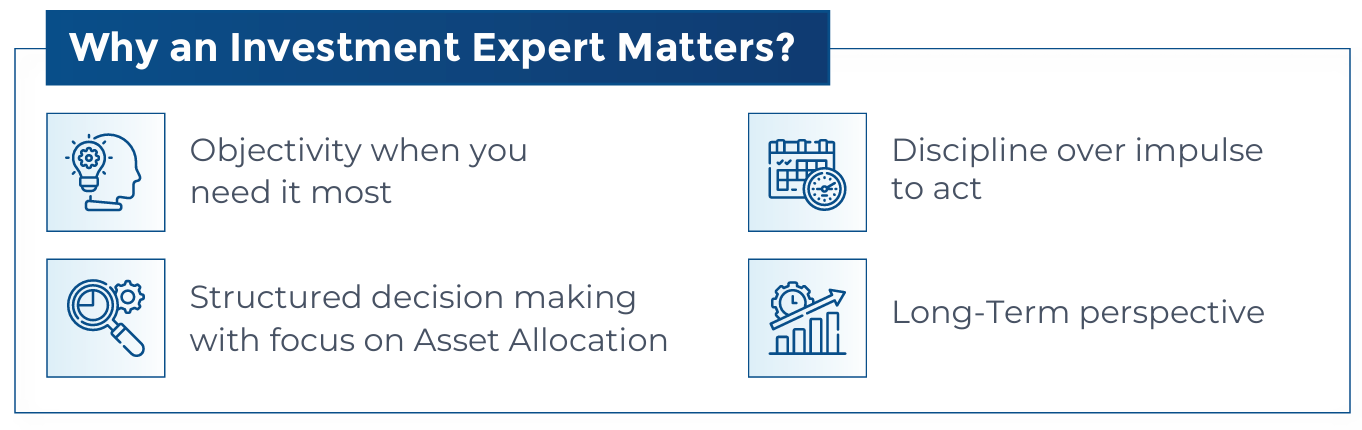 Why an Investment Expert Matters?

Objectivity when you need it most

Structured decision making with focus on Asset Allocation

Discipline over impulse to act

Long-Term perspective